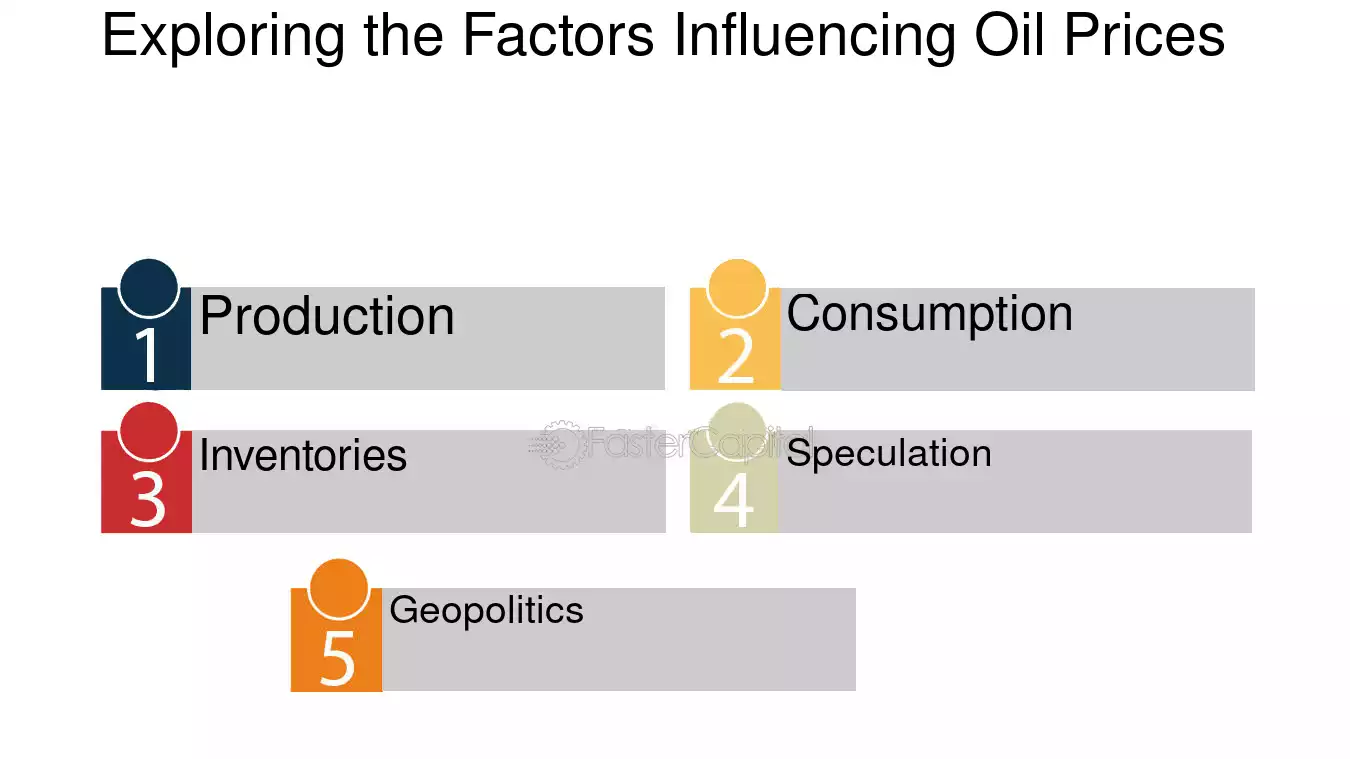 Exploring the Factors Influencing Oil Prices

1
Production

2
Consumption

3
Inventories

4
Speculation

5
Geopolitics

FasterCapital